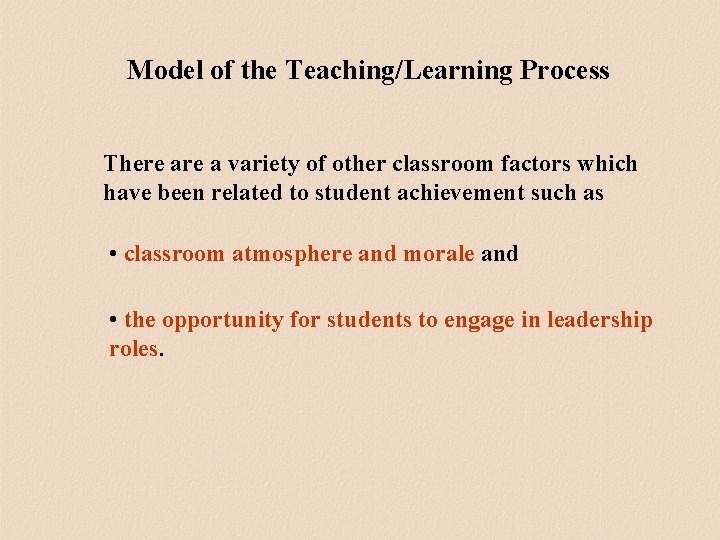 Model of the Teaching/Learning Process

There are a variety of other classroom factors which have been related to student achievement such as

• classroom atmosphere and morale and

• the opportunity for students to engage in leadership roles.